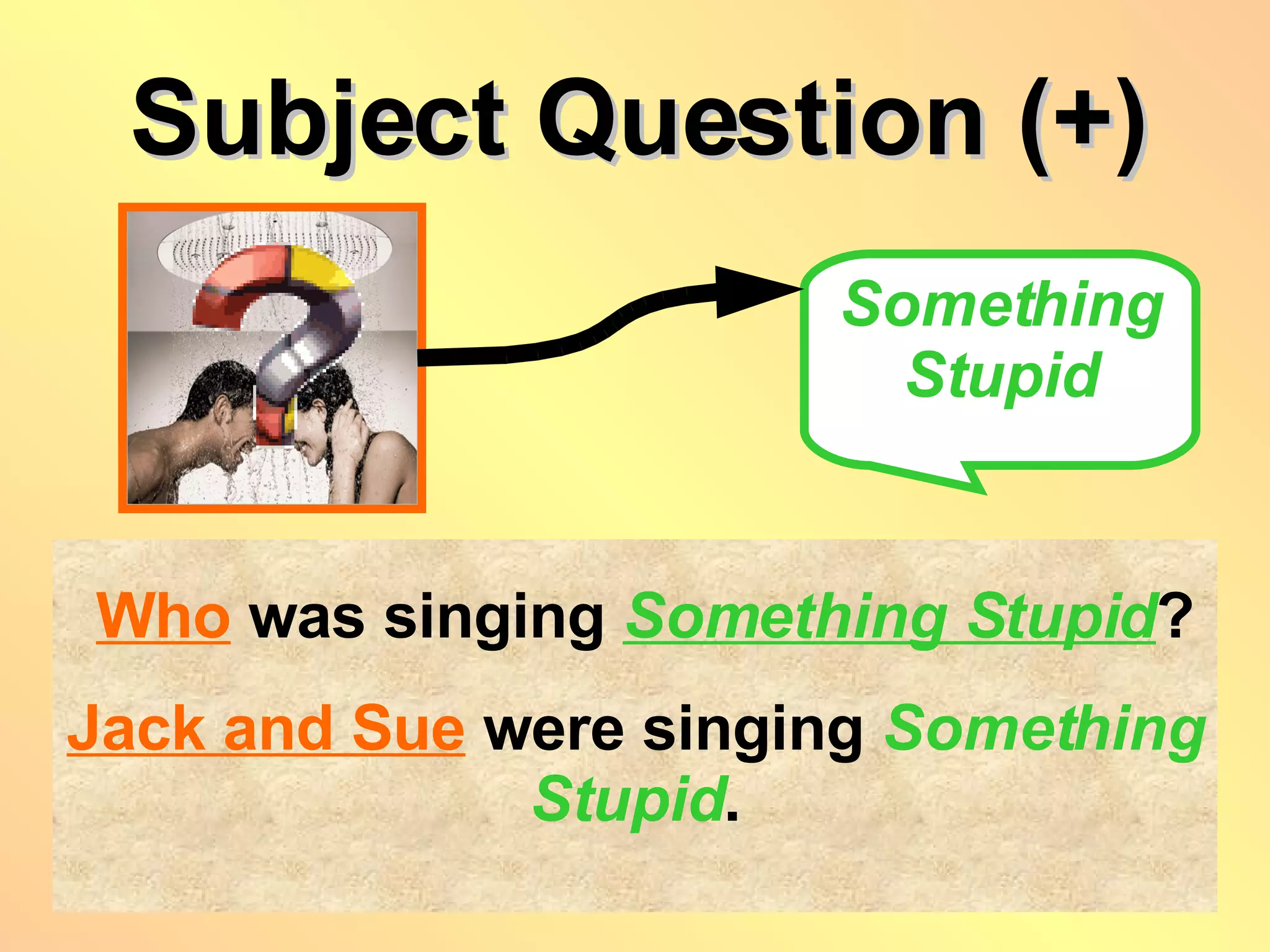 Subject Question (+)

Something Stupid

Who was singing Something Stupid?

Jack and Sue were singing Something Stupid.